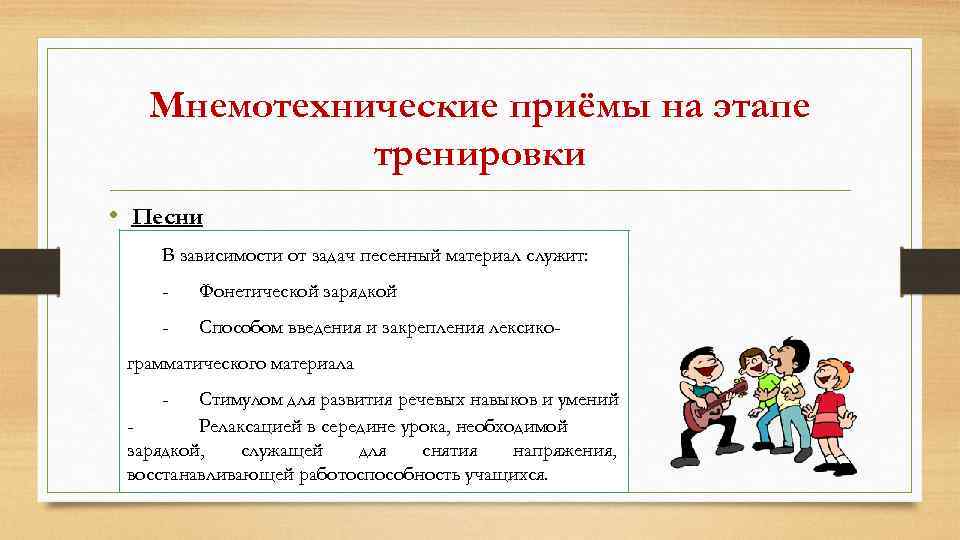 Мнемотехнические приёмы на этапе тренировки

• Песни

В зависимости от задач песенный материал служит:

- Фонетической зарядкой

- Способом введения и закрепления лексико-грамматического материала

- Стимулом для развития речевых навыков и умений

- Релаксацией в середине урока, необходимой зарядкой, служащей для снятия напряжения, восстанавливающей работоспособность учащихся.